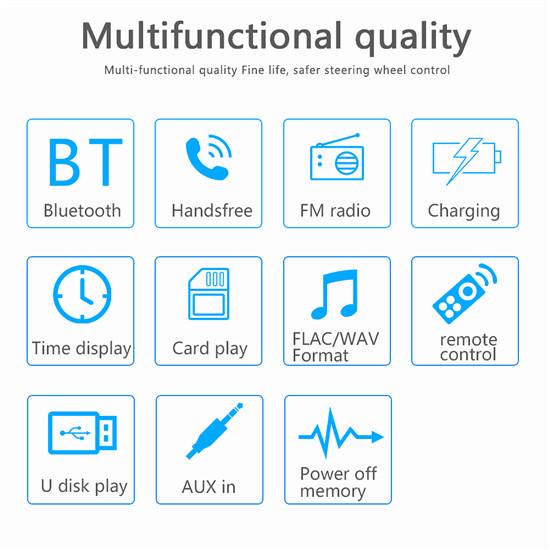 Multifunctional quality

Multi-functional quality Fine life, safer steering wheel control

BT

Bluetooth

Handsfree

FM radio

Charging

Time display

Card play

FLAC/WAV Format

remote control

U disk play

AUX in

Power off memory